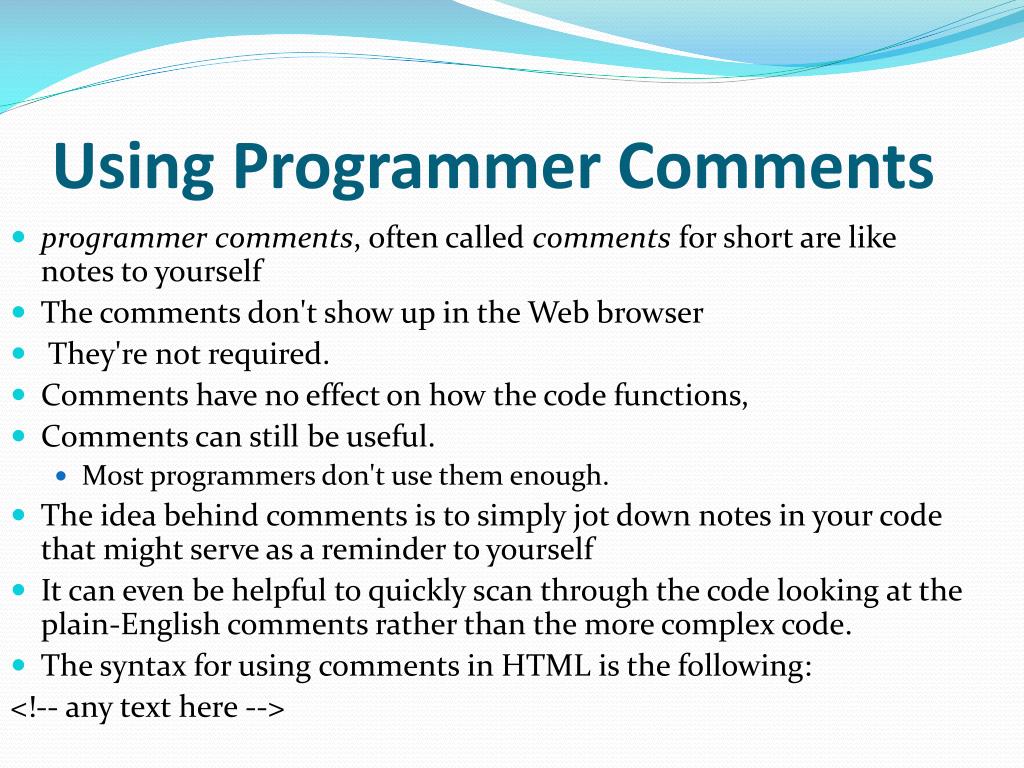 Using Programmer Comments

- programmer comments, often called comments for short are like notes to yourself
- The comments don't show up in the Web browser
- They're not required.
- Comments have no effect on how the code functions,
- Comments can still be useful.
  - Most programmers don't use them enough.
- The idea behind comments is to simply jot down notes in your code that might serve as a reminder to yourself
- It can even be helpful to quickly scan through the code looking at the plain-English comments rather than the more complex code.
- The syntax for using comments in HTML is the following:

<!-- any text here -->